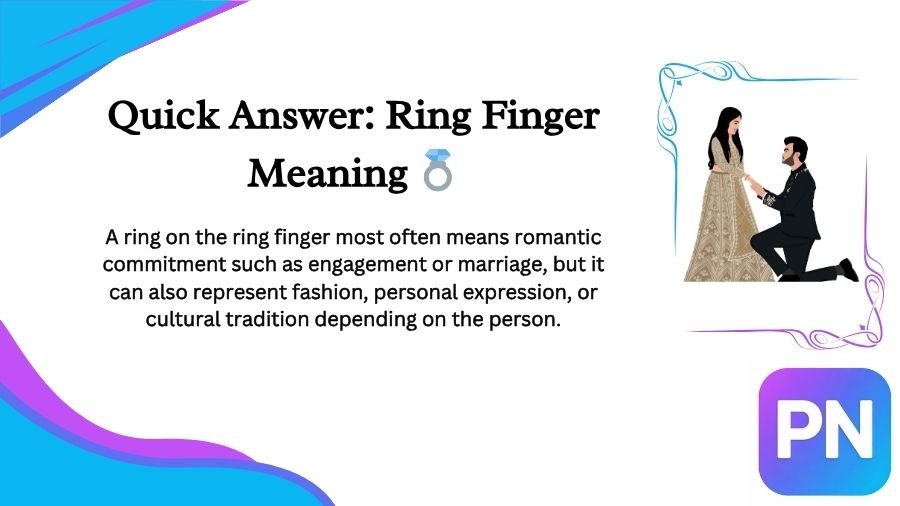 Quick Answer: Ring Finger Meaning 💍

A ring on the ring finger most often means romantic commitment such as engagement or marriage, but it can also represent fashion, personal expression, or cultural tradition depending on the person.

PN